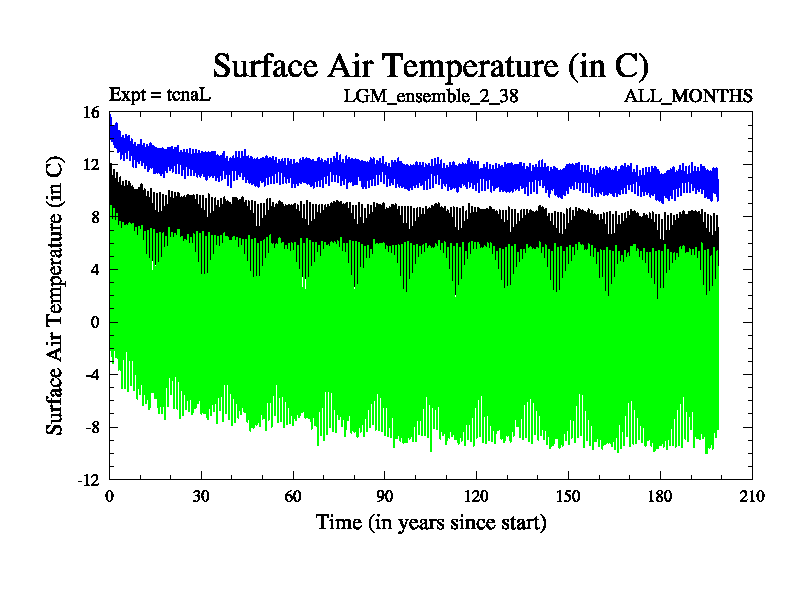 Surface Air Temperature (in C)

Expt = tcnaL

LGM_ensemble_2_38

ALL_MONTHS

Surface Air Temperature (in C)

16
12
8
4
0
-4
-8
-12

0
30
60
90
120
150
180
210

Time (in years since start)